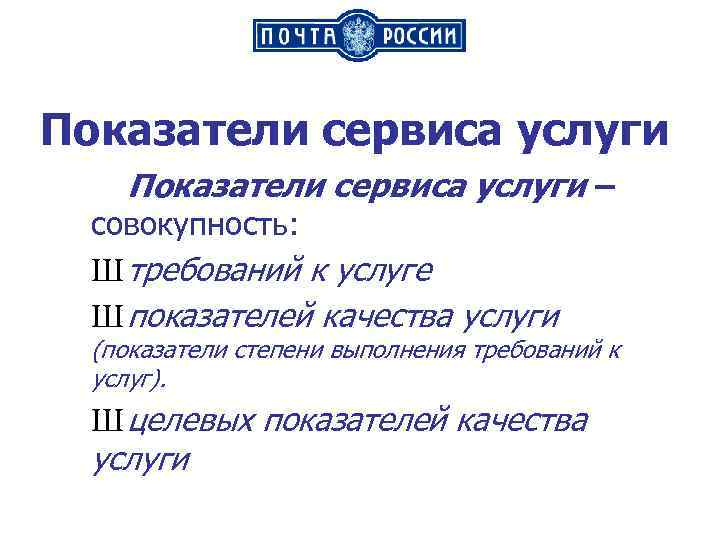 ПОЧТА РОССИИ

Показатели сервиса услуги

Показатели сервиса услуги – совокупность:

Ш требований к услуге

Ш показателей качества услуги (показатели степени выполнения требований к услуг).

Ш целевых показателей качества услуги